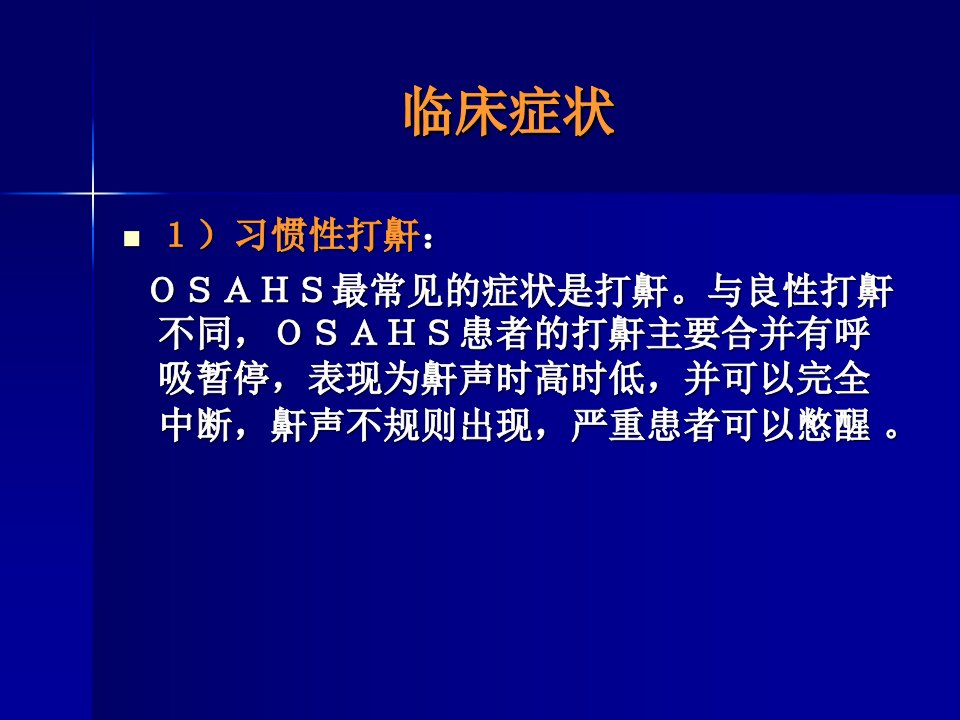 临床症状

■ １）习惯性打鼾：

ＯＳＡＨＳ最常见的症状是打鼾。与良性打鼾不同，ＯＳＡＨＳ患者的打鼾主要合并有呼吸暂停，表现为鼾声时高时低，并可以完全中断，鼾声不规则出现，严重患者可以憋醒 。